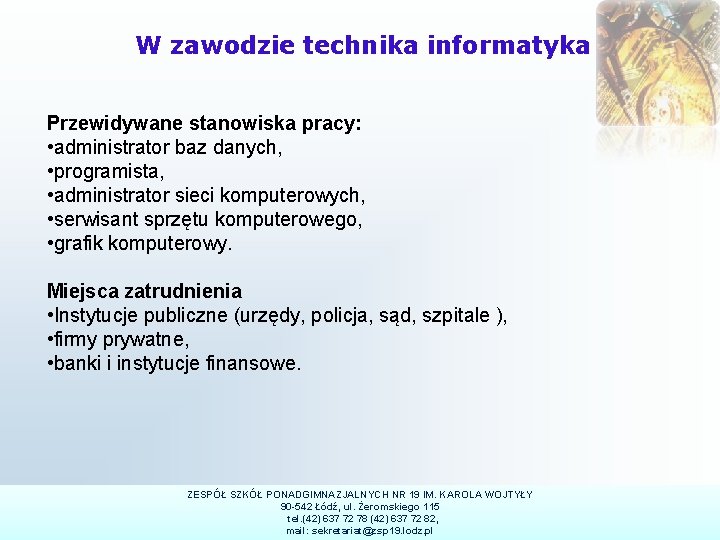 W zawodzie technika informatyka

Przewidywane stanowiska pracy:
•administrator baz danych,
•programista,
•administrator sieci komputerowych,
•serwisant sprzętu komputerowego,
•grafik komputerowy.

Miejsca zatrudnienia
•Instytucje publiczne (urzędy, policja, sąd, szpitale ),
•firmy prywatne,
•banki i instytucje finansowe.

ZESPÓŁ SZKÓŁ PONADGIMNAZJALNYCH NR 19 IM. KAROLA WOJTYŁY
90-542 Łódź, ul. Żeromskiego 115
tel.(42) 637 72 78 (42) 637 72 82,
mail: sekretariat@zsp19.lodz.pl